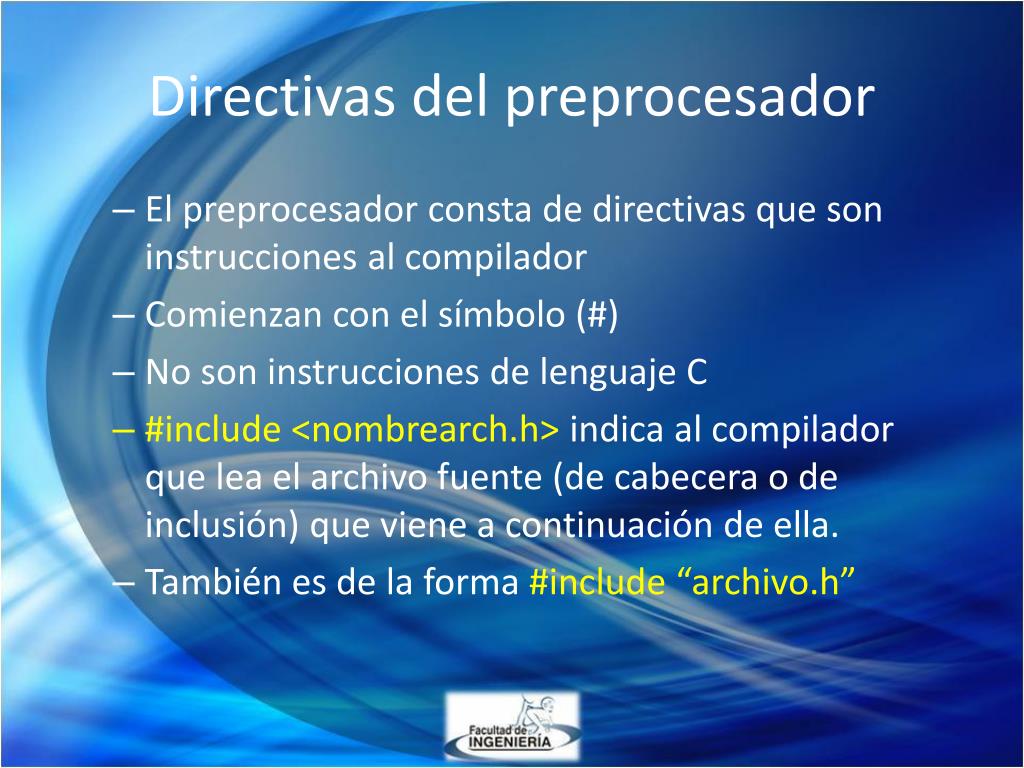 Directivas del preprocesador

– El preprocesador consta de directivas que son instrucciones al compilador
– Comienzan con el símbolo (#)
– No son instrucciones de lenguaje C
– #include <nombrearch.h> indica al compilador que lea el archivo fuente (de cabecera o de inclusión) que viene a continuación de ella.
– También es de la forma #include “archivo.h”

Facultad de INGENIERÍA